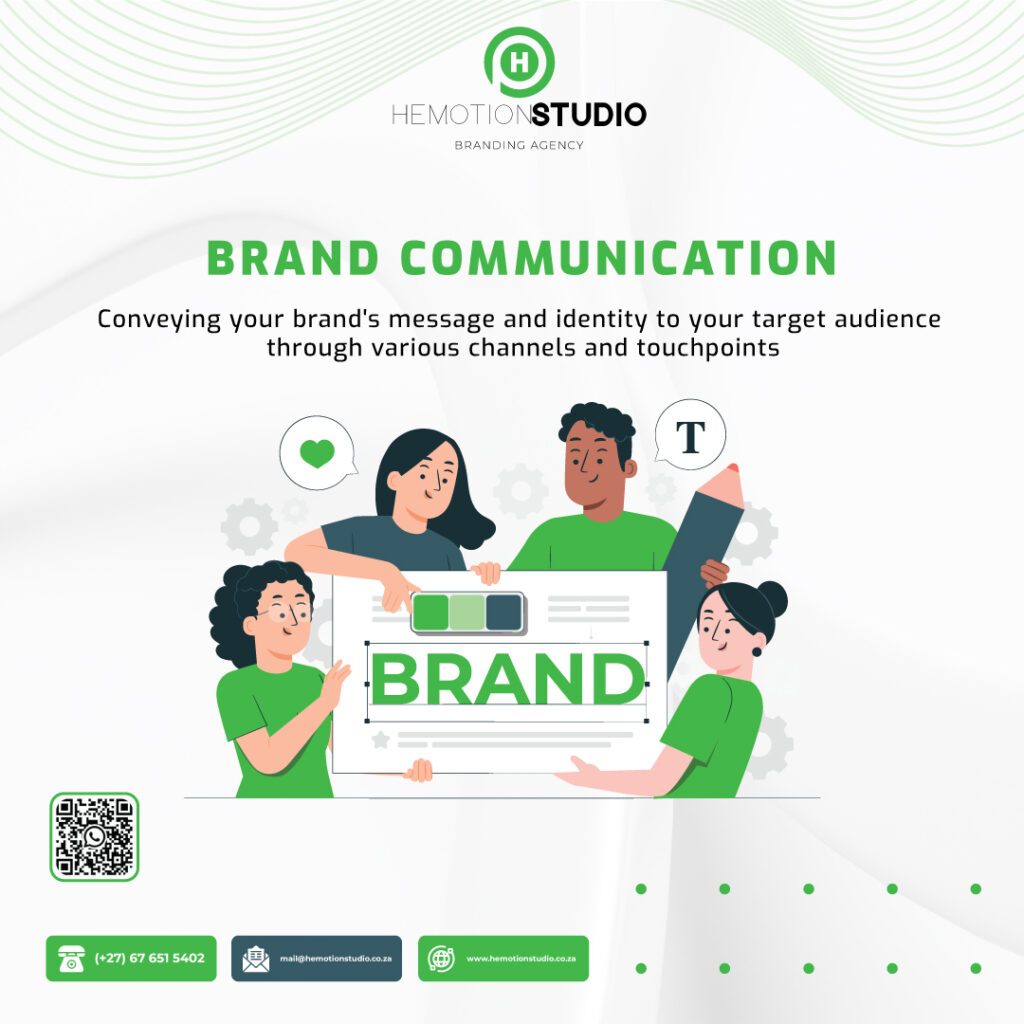 H

HEMOTIONSTUDIO

BRANDING AGENCY

BRAND COMMUNICATION

Conveying your brand's message and identity to your target audience through various channels and touchpoints

T

BRAND

(+27) 67 651 5402

mail@hemotionstudio.co.za

www.hemotionstudio.co.za